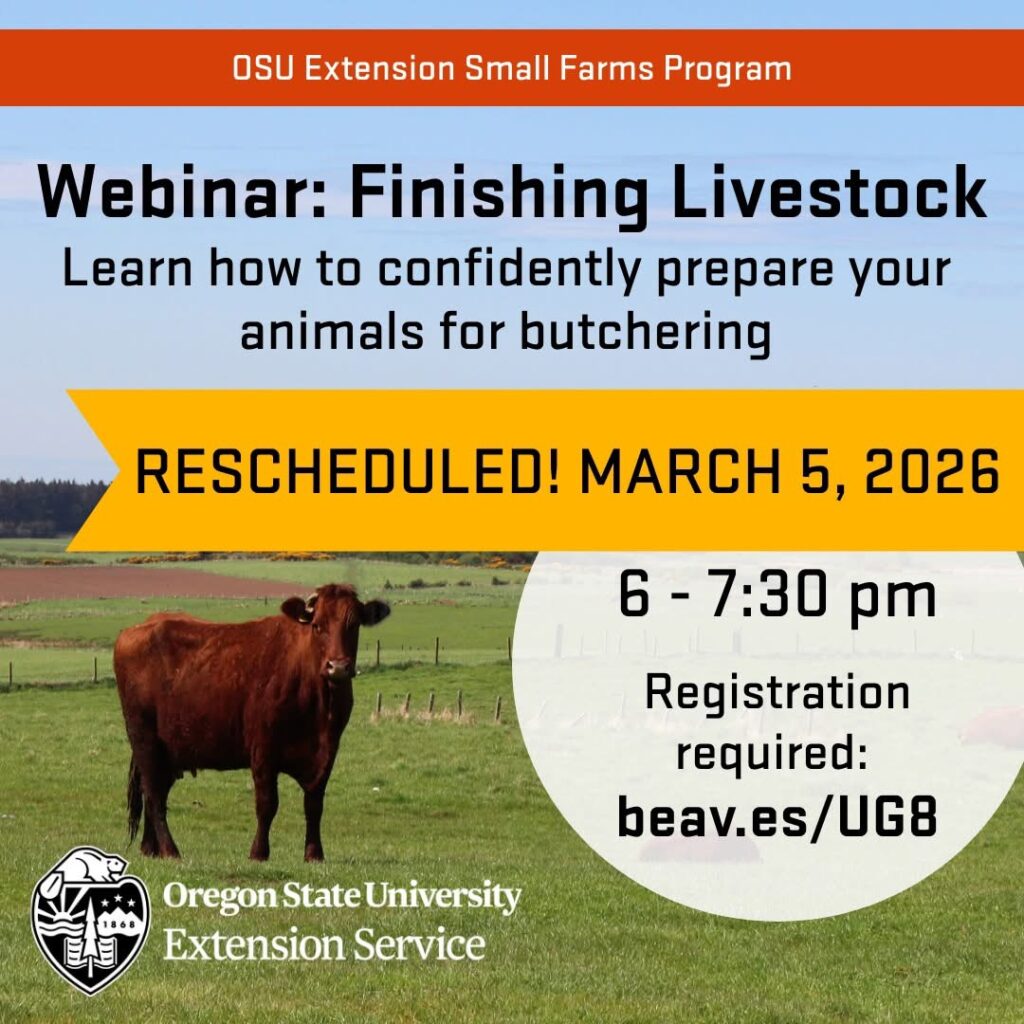 OSU Extension Small Farms Program

Webinar: Finishing Livestock

Learn how to confidently prepare your animals for butchering

RESCHEDULED! MARCH 5, 2026

6 - 7:30 pm

Registration required: beav.es/UG8

1868

Oregon State University Extension Service